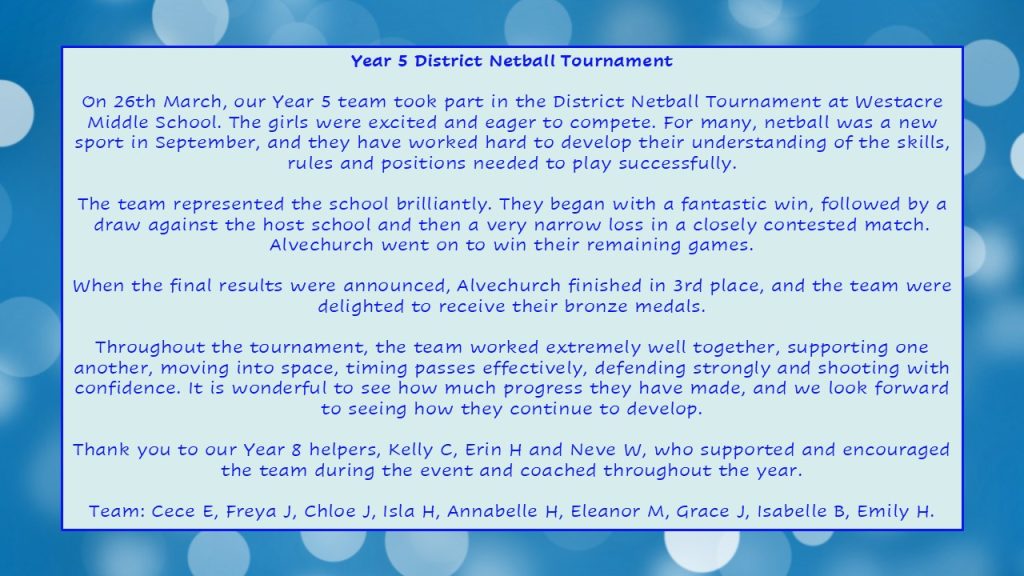 Year 5 District Netball Tournament

On 26th March, our Year 5 team took part in the District Netball Tournament at Westacre Middle School. The girls were excited and eager to compete. For many, netball was a new sport in September, and they have worked hard to develop their understanding of the skills, rules and positions needed to play successfully.

The team represented the school brilliantly. They began with a fantastic win, followed by a draw against the host school and then a very narrow loss in a closely contested match. Alvechurch went on to win their remaining games.

When the final results were announced, Alvechurch finished in 3rd place, and the team were delighted to receive their bronze medals.

Throughout the tournament, the team worked extremely well together, supporting one another, moving into space, timing passes effectively, defending strongly and shooting with confidence. It is wonderful to see how much progress they have made, and we look forward to seeing how they continue to develop.

Thank you to our Year 8 helpers, Kelly C, Erin H and Neve W, who supported and encouraged the team during the event and coached throughout the year.

Team: Cece E, Freya J, Chloe J, Isla H, Annabelle H, Eleanor M, Grace J, Isabelle B, Emily H.